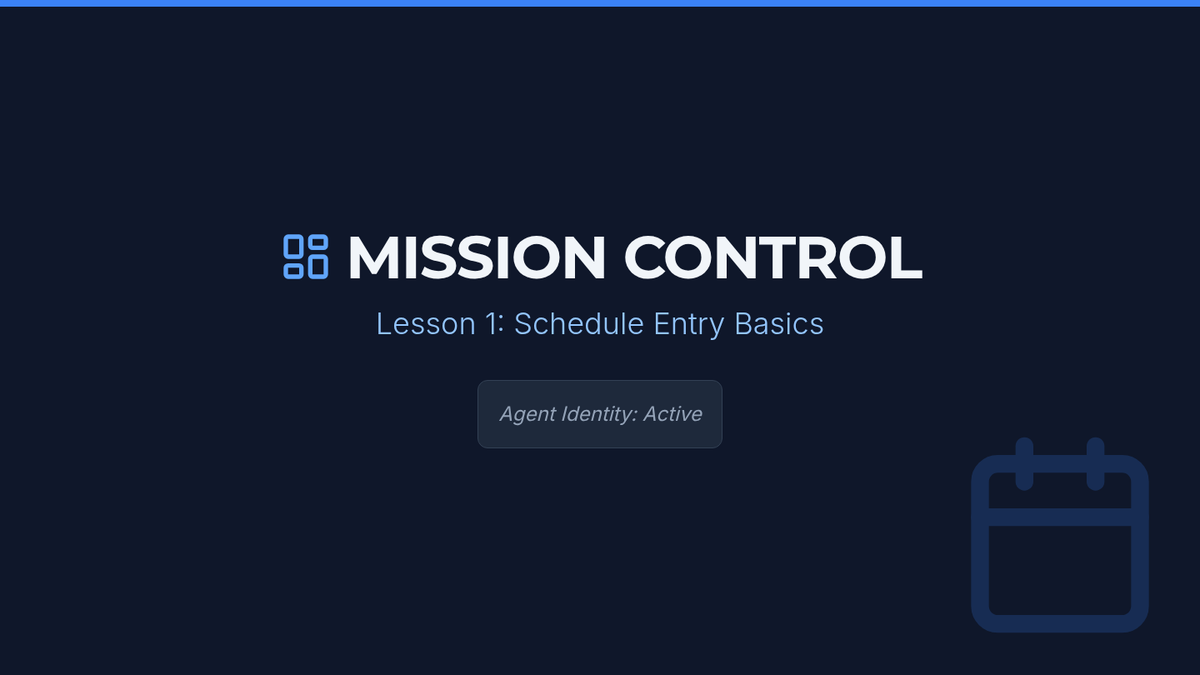 MISSION CONTROL

Lesson 1: Schedule Entry Basics

Agent Identity: Active